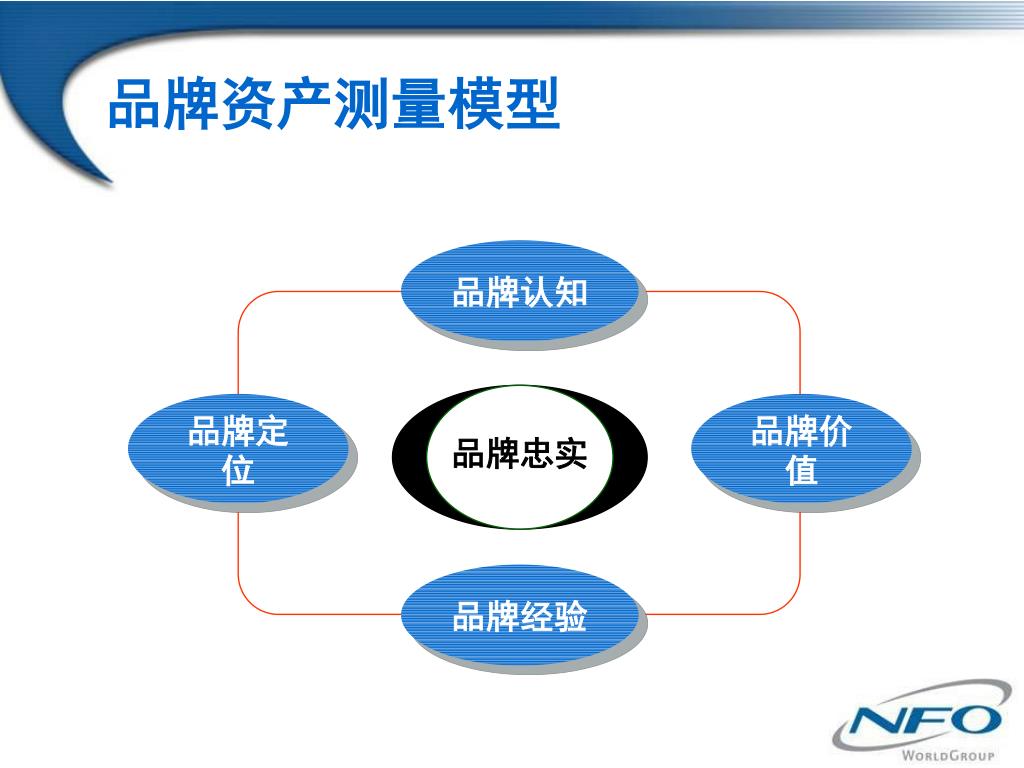 品牌资产测量模型

品牌认知

品牌定位

品牌忠实

品牌价值

品牌经验

NFO
WORLDGROUP